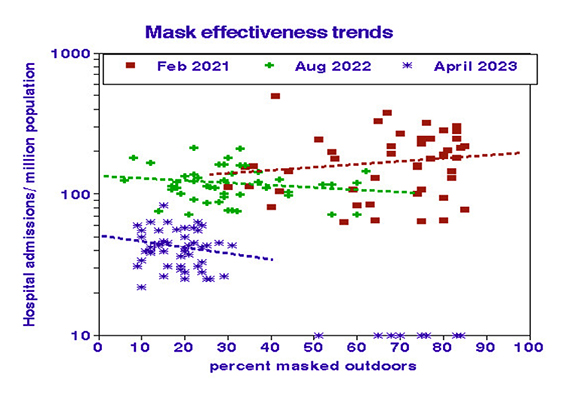 Mask effectiveness trends

Feb 2021
Aug 2022
April 2023

Hospital admissions/ million population

1000
100
10

0 10 20 30 40 50 60 70 80 90 100

percent masked outdoors